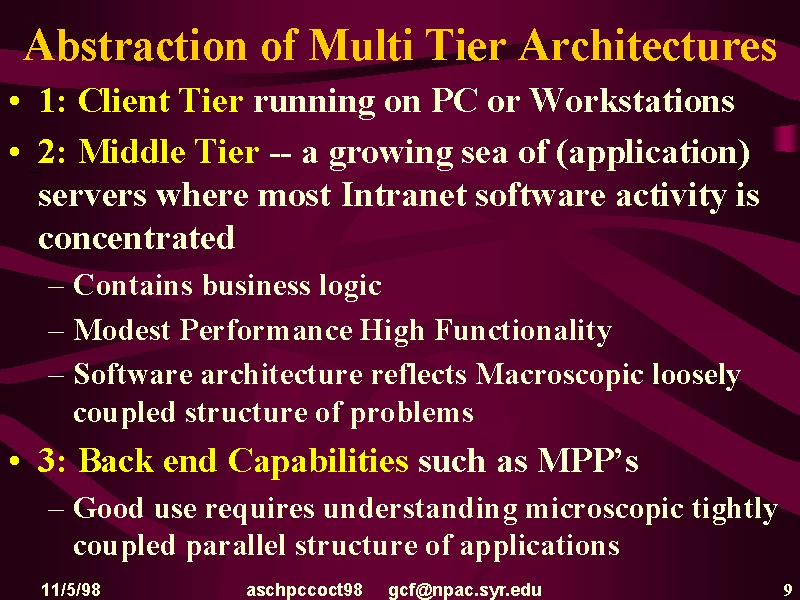 Abstraction of Multi Tier Architectures

• 1: Client Tier running on PC or Workstations

• 2: Middle Tier -- a growing sea of (application) servers where most Intranet software activity is concentrated

– Contains business logic

– Modest Performance High Functionality

– Software architecture reflects Macroscopic loosely coupled structure of problems

• 3: Back end Capabilities such as MPP's

– Good use requires understanding microscopic tightly coupled parallel structure of applications

11/5/98 aschpccoct98 gcf@npac.syr.edu 9